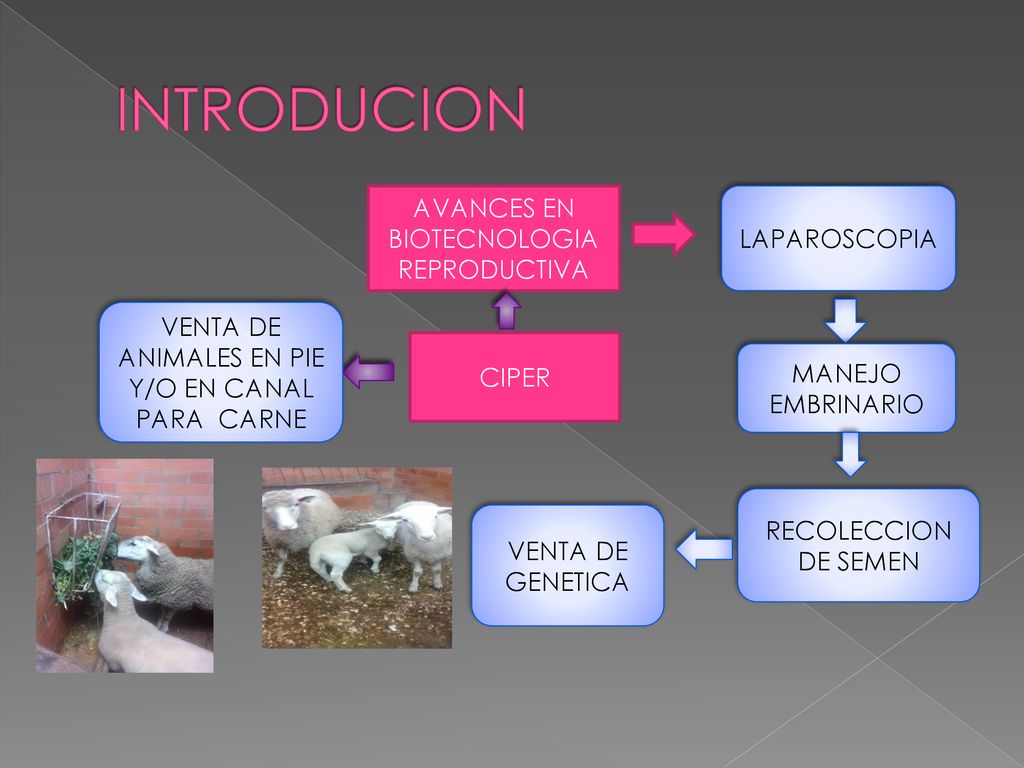 INTRODUCION

AVANCES EN BIOTECNOLOGIA REPRODUCTIVA

LAPAROSCOPIA

VENTA DE ANIMALES EN PIE Y/O EN CANAL PARA CARNE

CIPER

MANEJO EMBRINARIO

RECOLECCION DE SEMEN

VENTA DE GENETICA